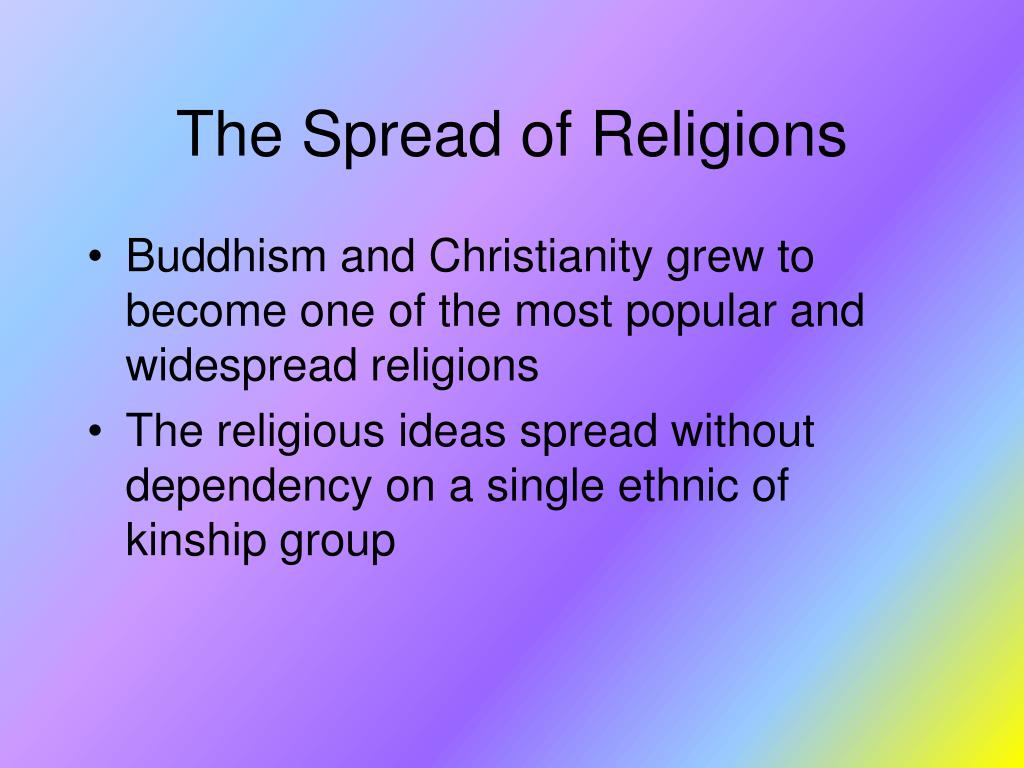 The Spread of Religions

• Buddhism and Christianity grew to become one of the most popular and widespread religions
• The religious ideas spread without dependency on a single ethnic of kinship group